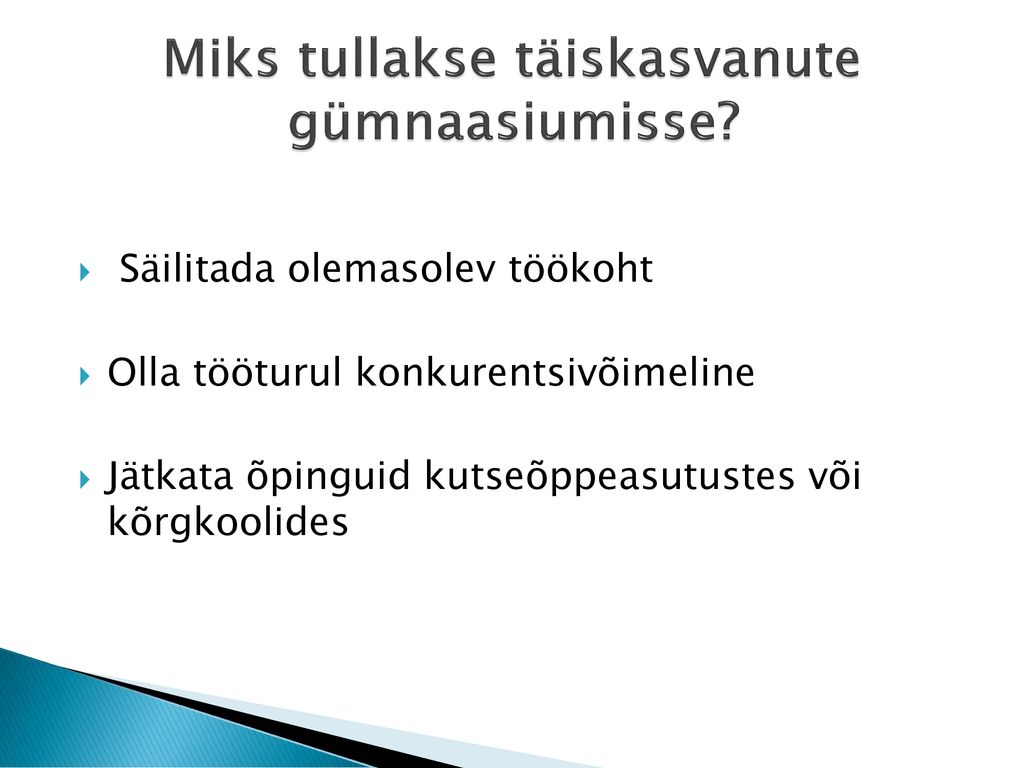 Miks tullakse täiskasvanute gümnaasiumisse?

Säilitada olemasolev töökoht

Olla tööturul konkurentsivõimeline

Jätkata õpinguid kutseõppeasutustes või kõrgkoolides